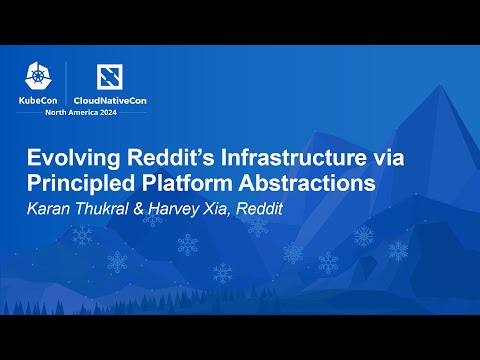 KubeCon CloudNativeCon
North America 2024

Evolving Reddit's Infrastructure via Principled Platform Abstractions

Karan Thukral & Harvey Xia, Reddit